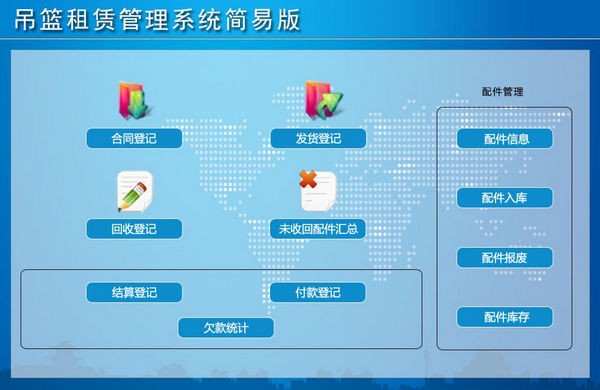 吊篮租赁管理系统简易版

合同登记

发货登记

回收登记

未收回配件汇总

结算登记

付款登记

欠款统计

配件管理

配件信息

配件入库

配件报废

配件库存